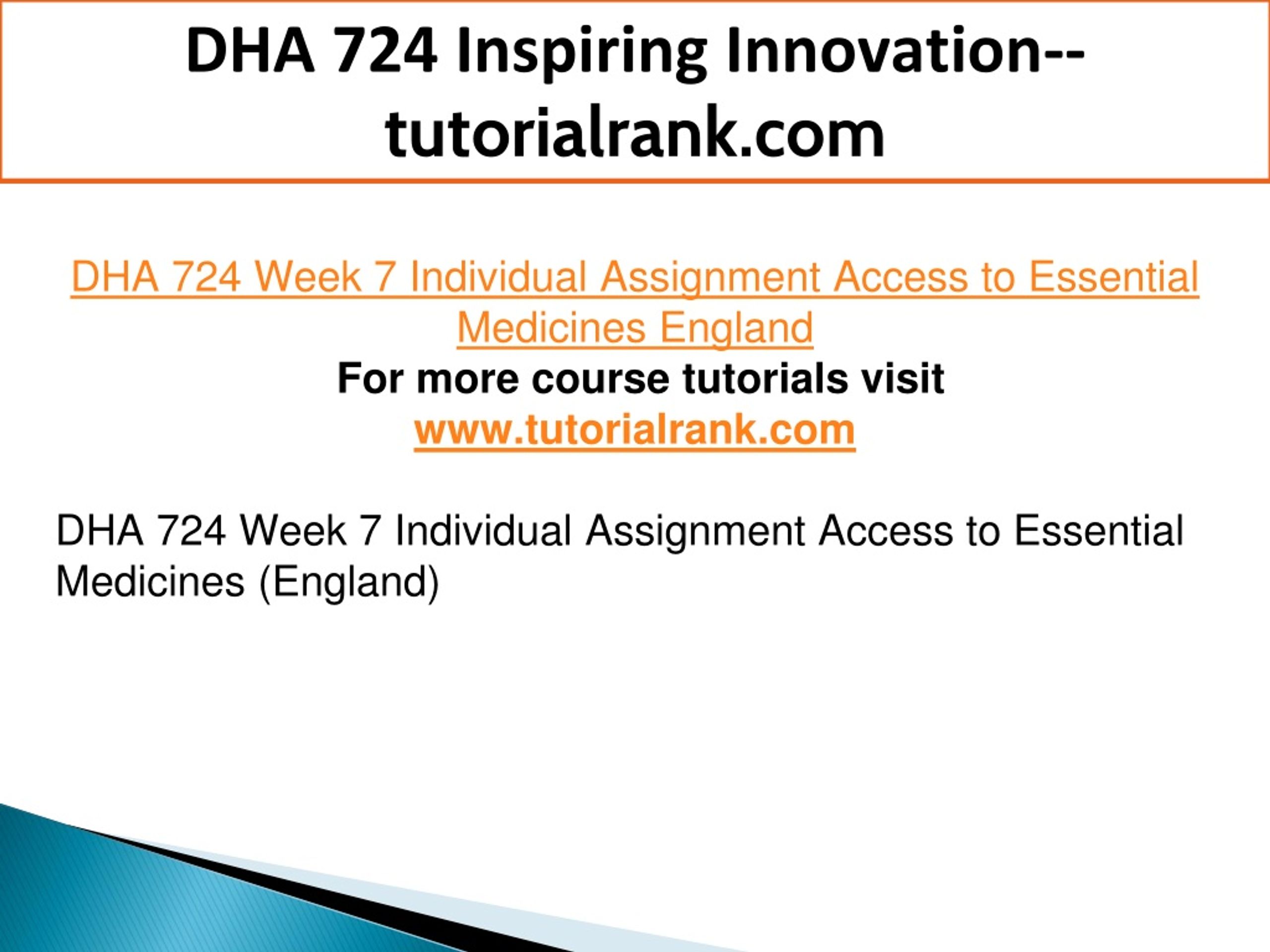 DHA 724 Inspiring Innovation--tutorialrank.com

DHA 724 Week 7 Individual Assignment Access to Essential Medicines England

For more course tutorials visit
www.tutorialrank.com

DHA 724 Week 7 Individual Assignment Access to Essential Medicines (England)